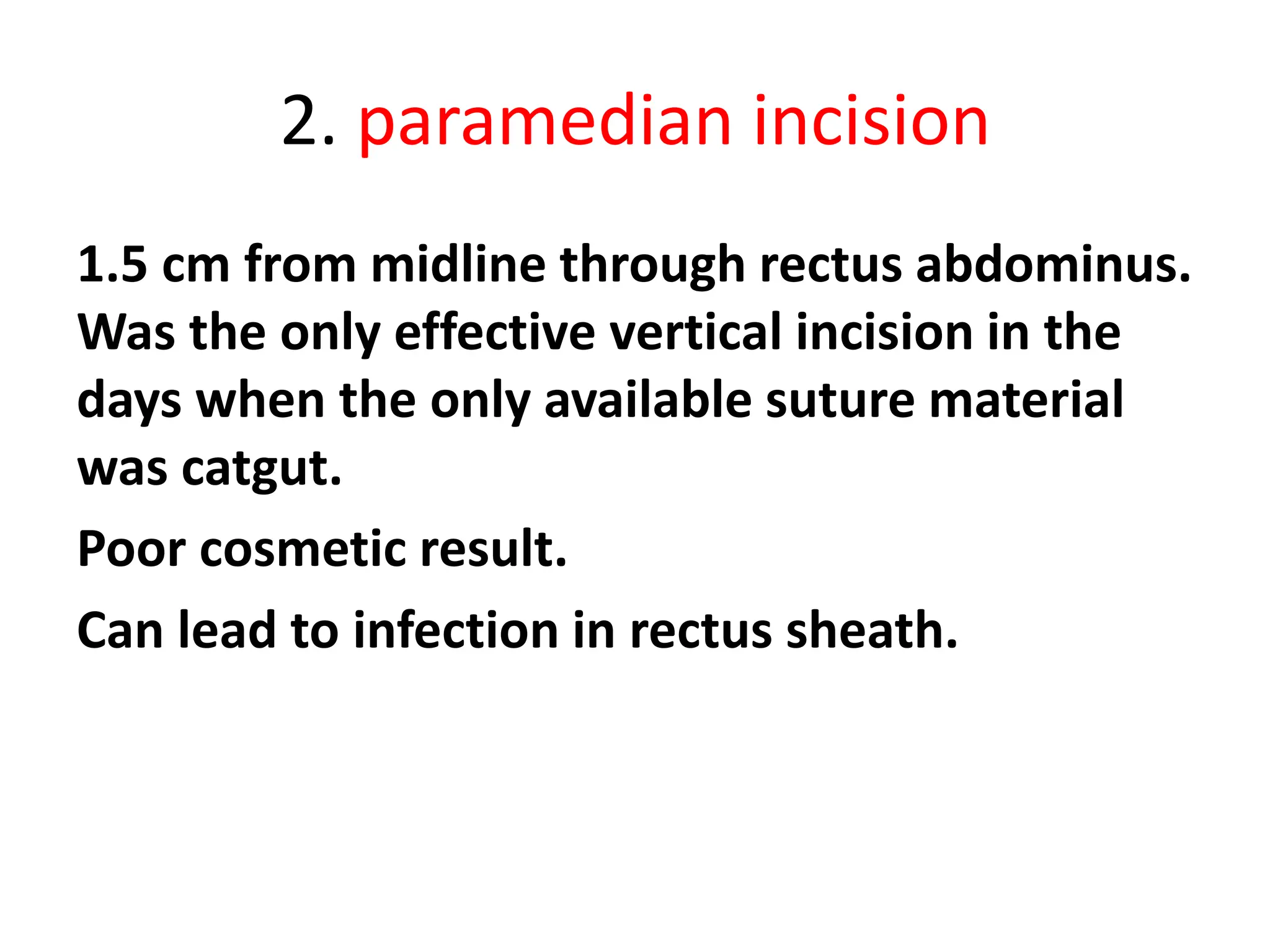 2. paramedian incision

1.5 cm from midline through rectus abdominus. Was the only effective vertical incision in the days when the only available suture material was catgut.

Poor cosmetic result.

Can lead to infection in rectus sheath.